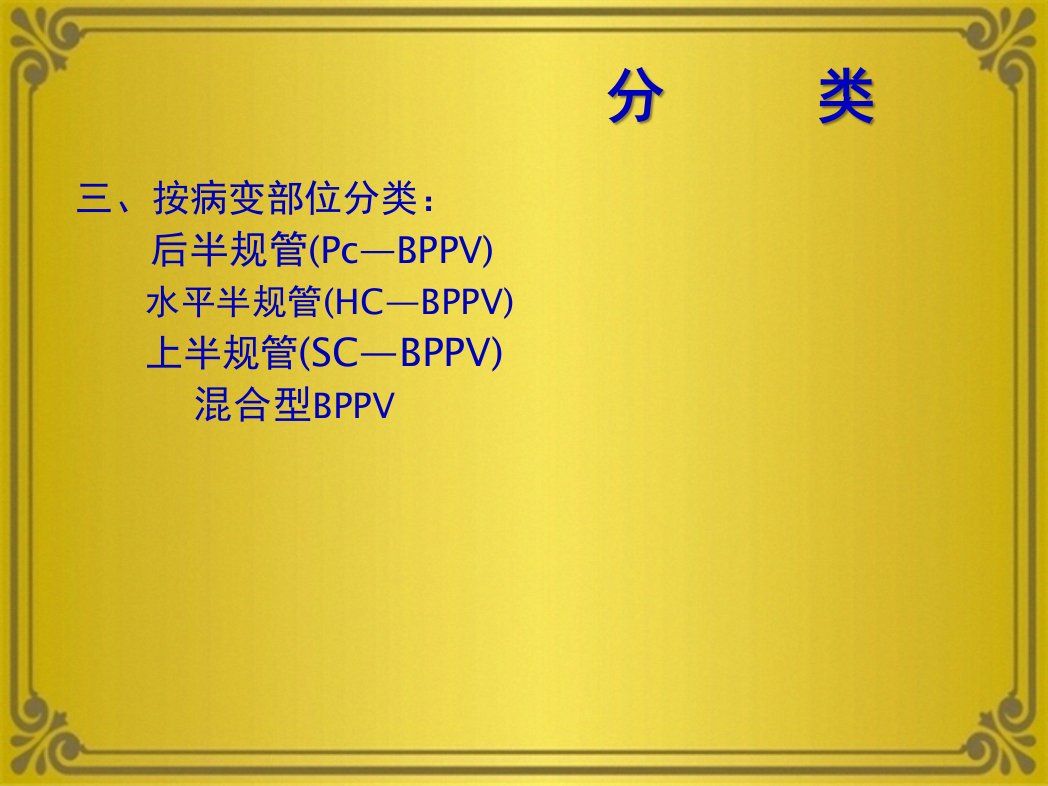 分　　类

三、按病变部位分类：
后半规管(Pc—BPPV)
水平半规管(HC—BPPV)
上半规管(SC—BPPV)
混合型BPPV